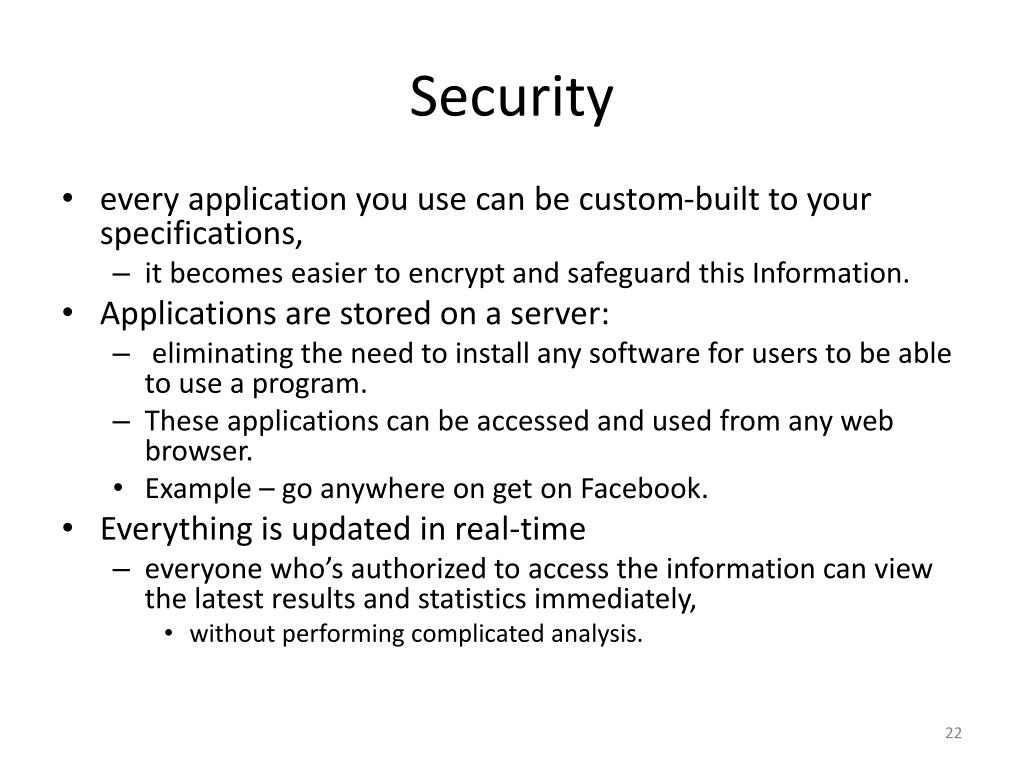 Security

• every application you use can be custom-built to your specifications,
– it becomes easier to encrypt and safeguard this Information.
• Applications are stored on a server:
– eliminating the need to install any software for users to be able to use a program.
– These applications can be accessed and used from any web browser.
• Example – go anywhere on get on Facebook.
• Everything is updated in real-time
– everyone who's authorized to access the information can view the latest results and statistics immediately,
• without performing complicated analysis.

22